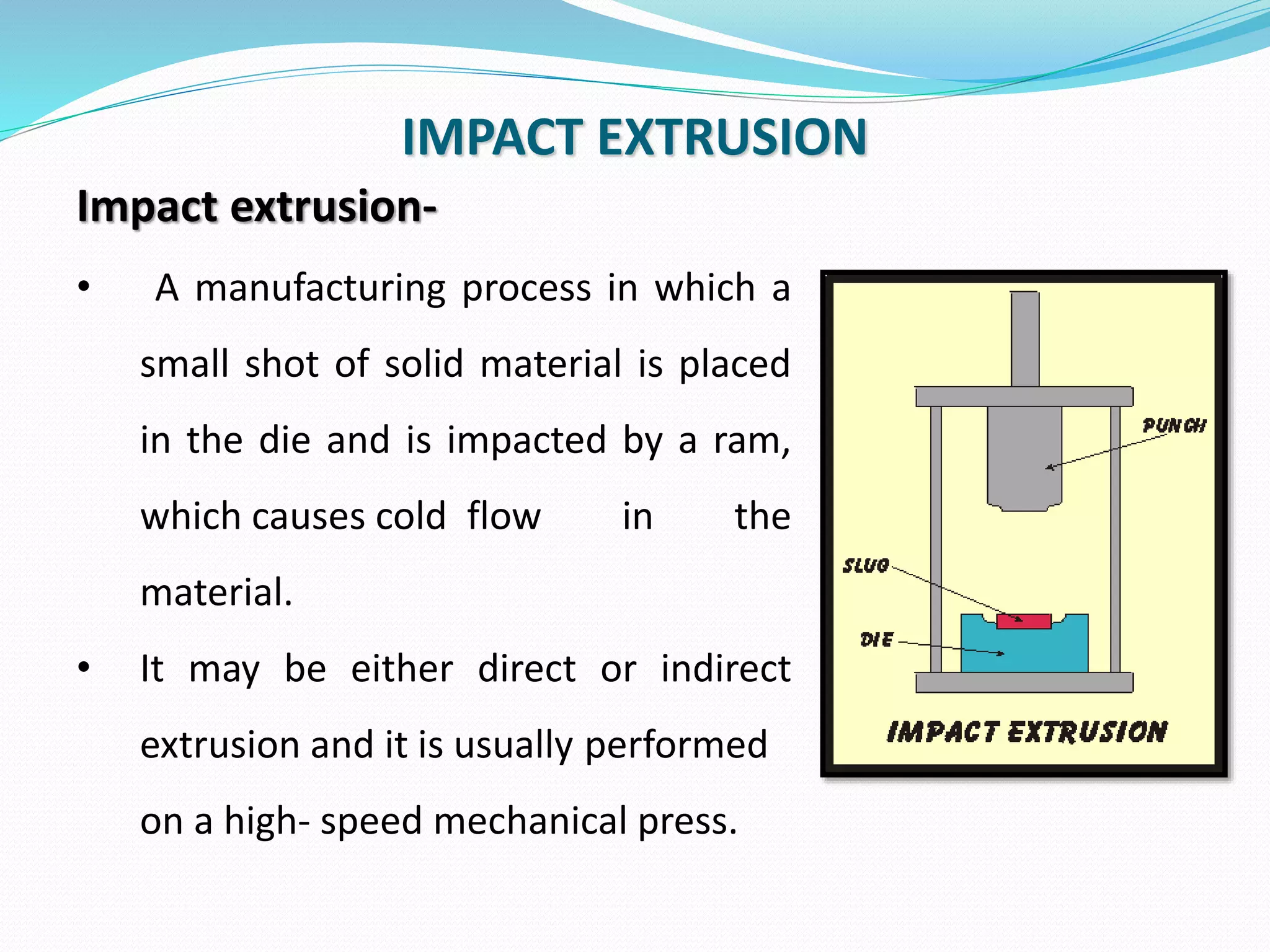 IMPACT EXTRUSION

Impact extrusion-

• A manufacturing process in which a small shot of solid material is placed in the die and is impacted by a ram, which causes cold flow in the material.

• It may be either direct or indirect extrusion and it is usually performed on a high- speed mechanical press.

PUNCH

SLUG

DIE

IMPACT EXTRUSION